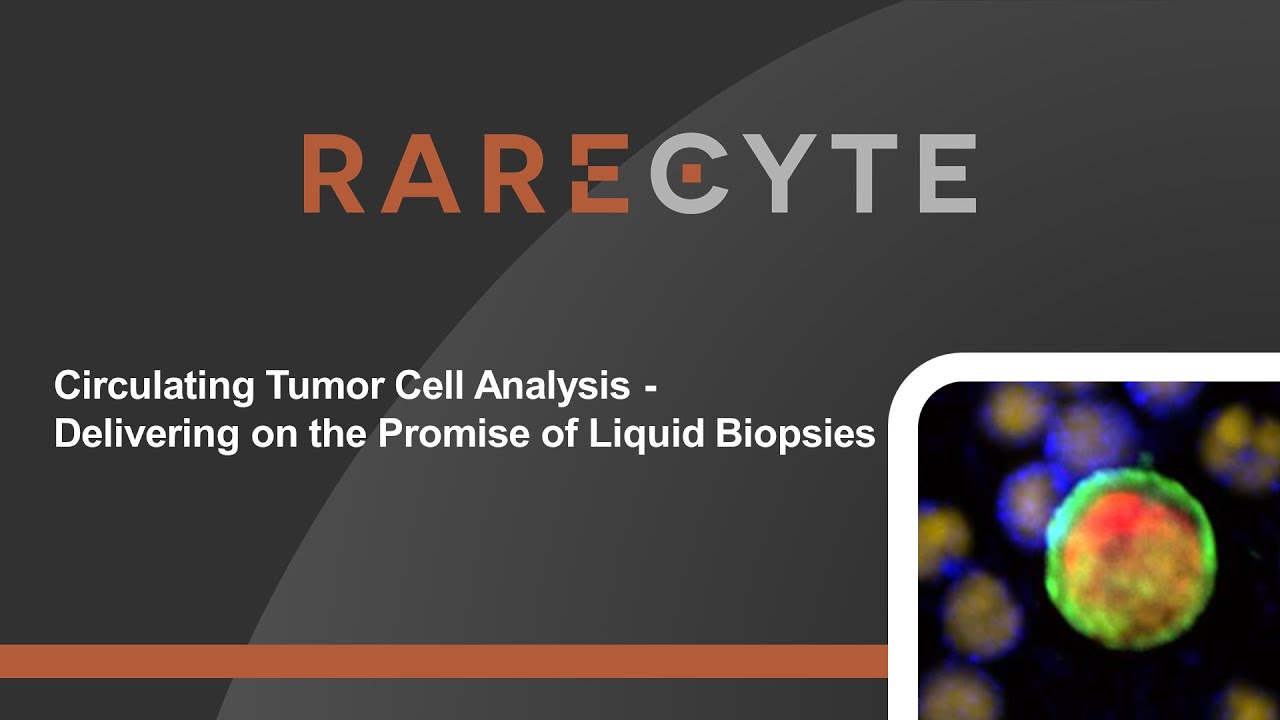 RARECYTE

Circulating Tumor Cell Analysis - Delivering on the Promise of Liquid Biopsies